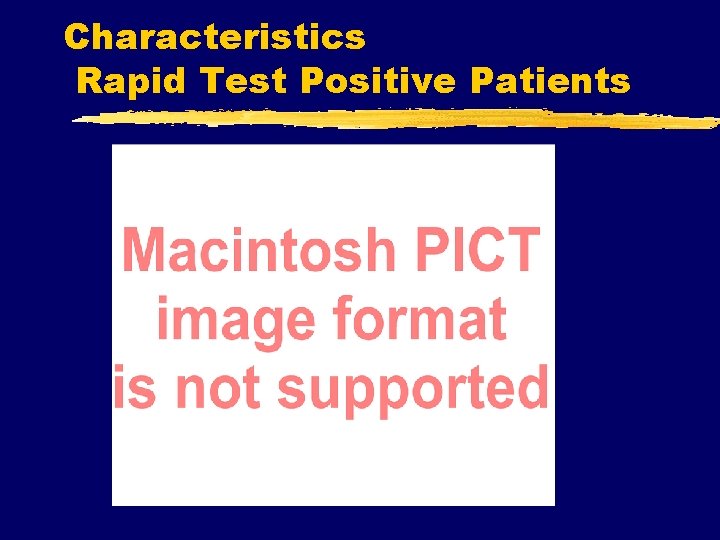 Characteristics
Rapid Test Positive Patients

Macintosh PICT image format is not supported